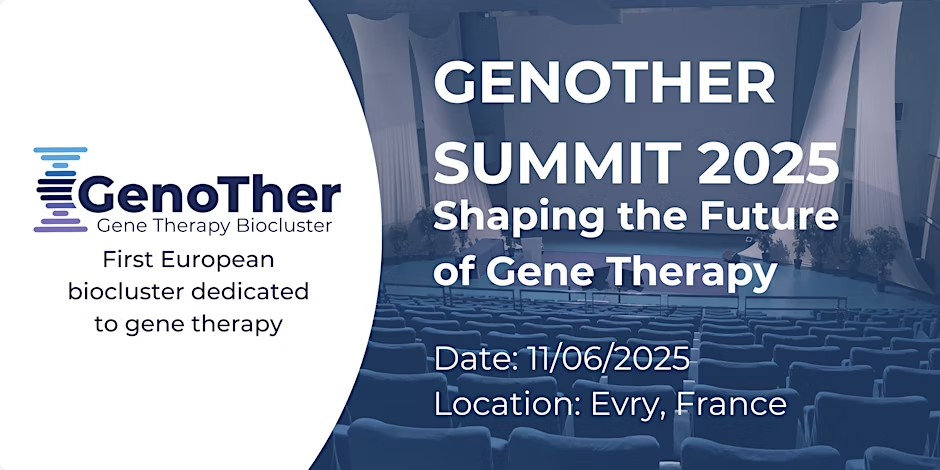 GenoTher
Gene Therapy Biocluster

First European biocluster dedicated to gene therapy

GENOTHER SUMMIT 2025
Shaping the Future of Gene Therapy

Date: 11/06/2025
Location: Evry, France